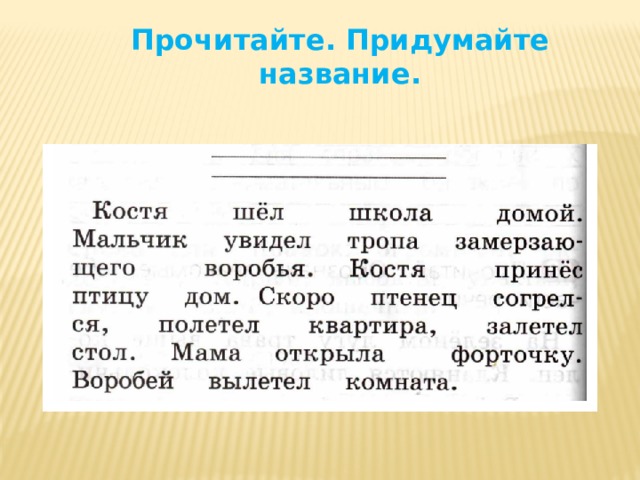 Прочитайте. Придумайте название.

Костя шёл школа домой. Мальчик увидел тропа замерзающего воробья. Костя принёс птицу дом. Скоро птенец согрелся, полетел квартира, залетел стол. Мама открыла форточку. Воробей вылетел комната.